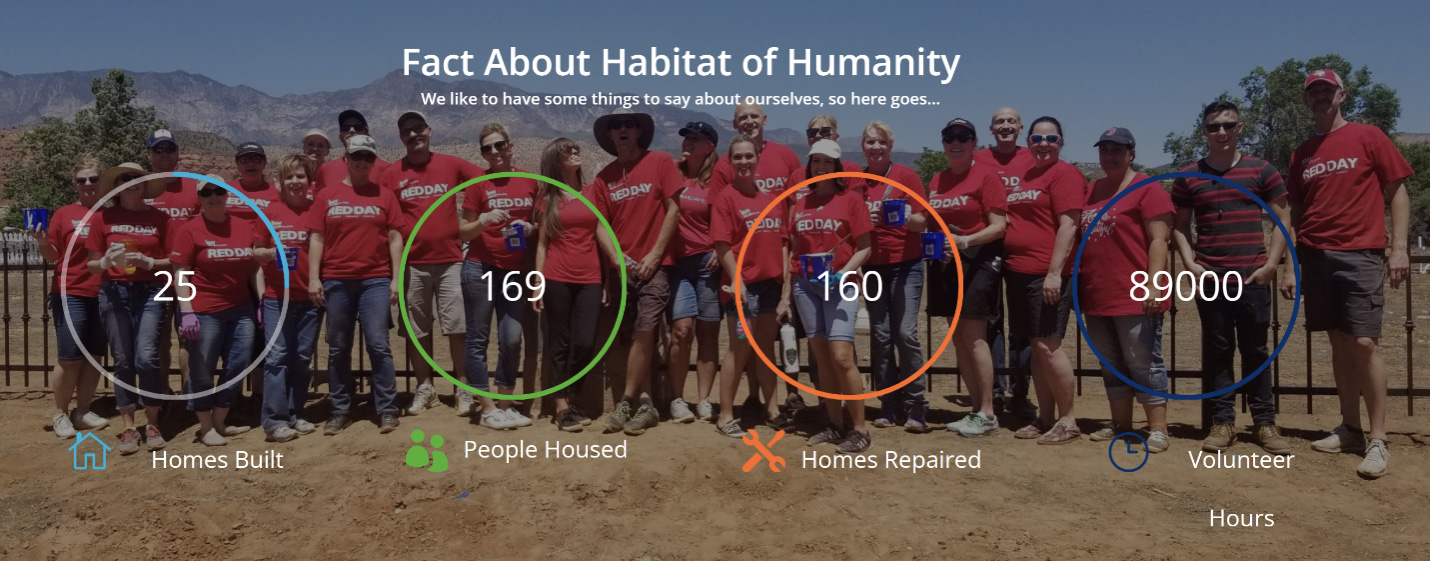 Fact About Habitat of Humanity

We like to have some things to say about ourselves, so here goes...

25

Homes Built

169

People Housed

160

Homes Repaired

89000

Volunteer Hours